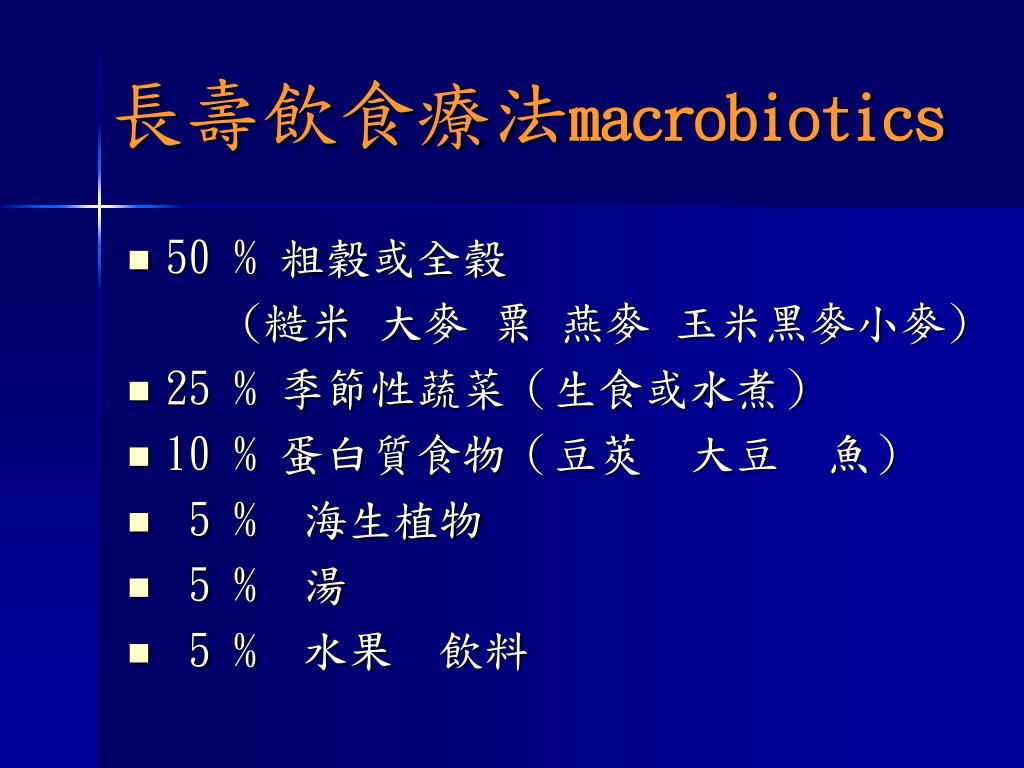 長壽飲食療法macrobiotics

- 50 % 粗穀或全穀
  （糙米 大麥 粟 燕麥 玉米黑麥小麥）
- 25 % 季節性蔬菜（生食或水煮）
- 10 % 蛋白質食物（豆莢　大豆　魚）
- 5 %　海生植物
- 5 %　湯
- 5 %　水果　飲料